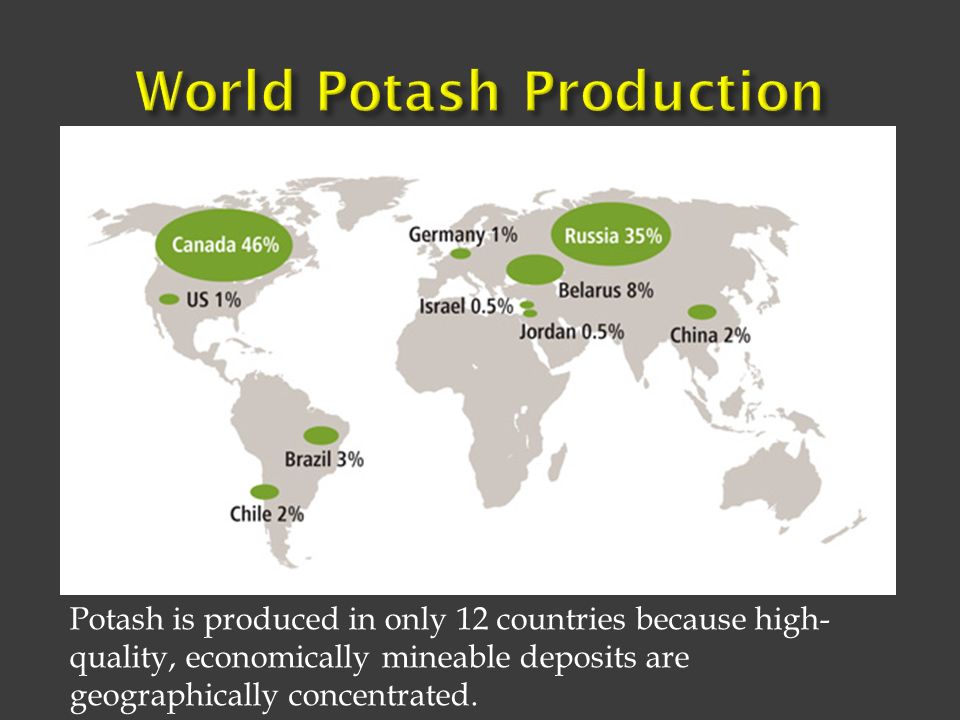 World Potash Production

Canada 46%
US 1%
Germany 1%
Russia 35%
Belarus 8%
Israel 0.5%
Jordan 0.5%
China 2%
Brazil 3%
Chile 2%

Potash is produced in only 12 countries because high-quality, economically mineable deposits are geographically concentrated.